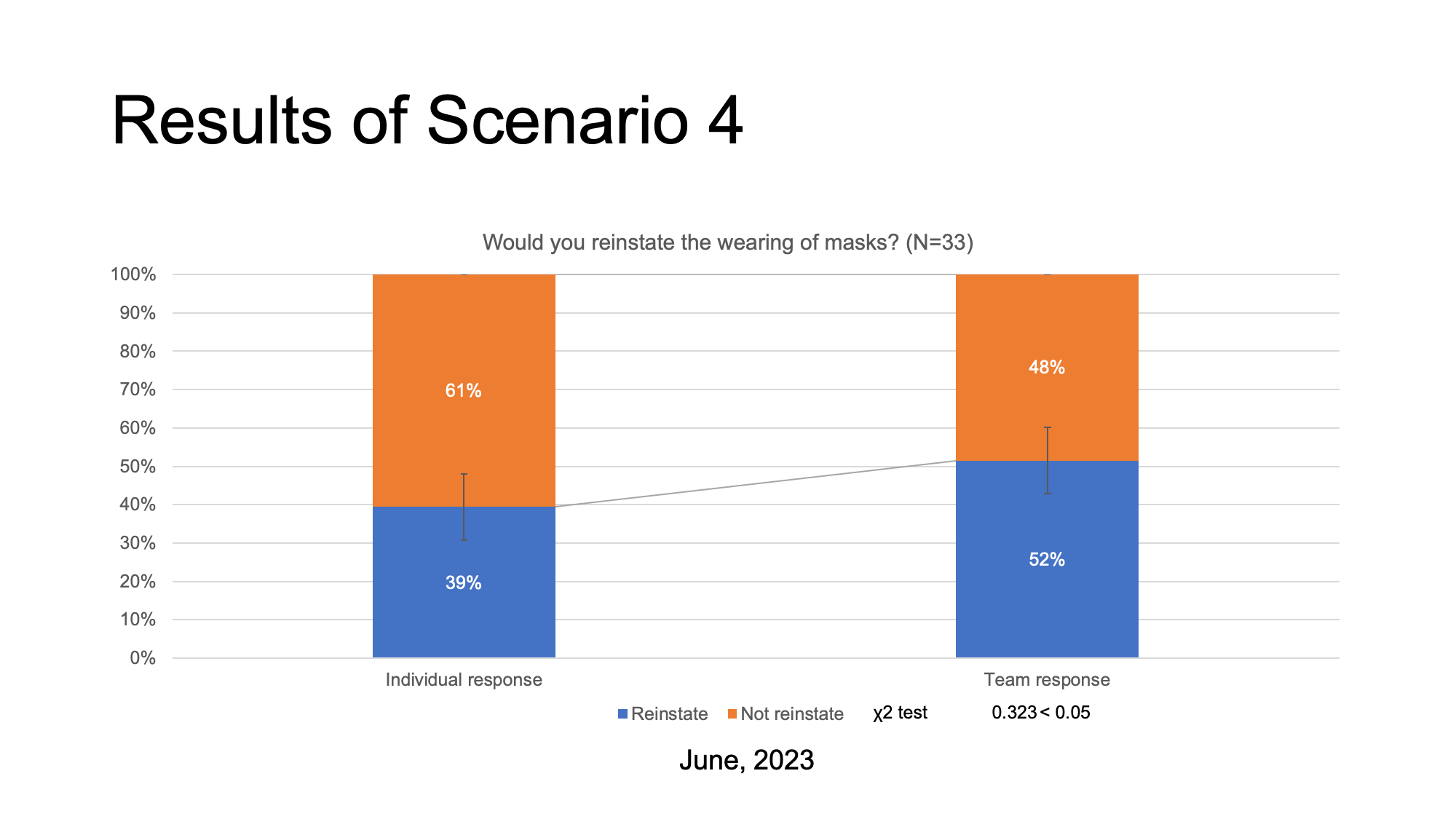 Results of Scenario 4

Would you reinstate the wearing of masks? (N=33)

100%
90%
80%
70%
60%
50%
40%
30%
20%
10%
0%

61%
39%
48%
52%

Individual response
Team response

Reinstate Not reinstate

χ2 test 0.323 < 0.05

June, 2023